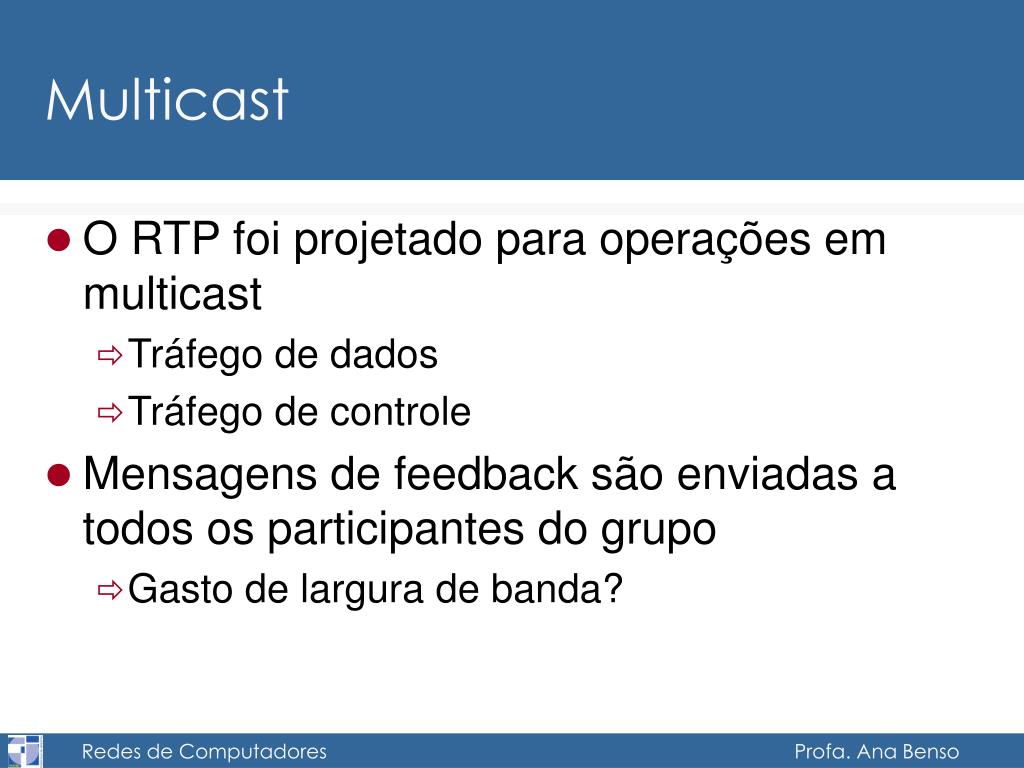 Multicast

O RTP foi projetado para operações em multicast

Tráfego de dados

Tráfego de controle

Mensagens de feedback são enviadas a todos os participantes do grupo

Gasto de largura de banda?

Redes de Computadores

Profa. Ana Benso